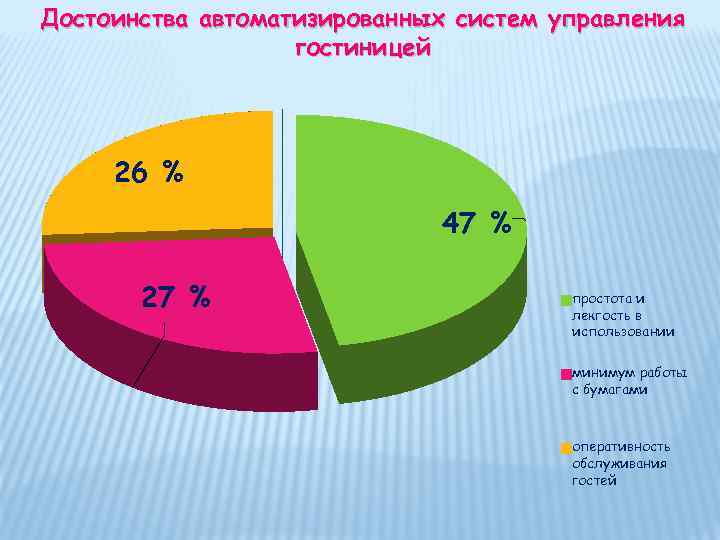 Достоинства автоматизированных систем управления гостиницей

26 %

47 %

27 %

простота и легкость в использовании

минимум работы с бумагами

оперативность обслуживания гостей